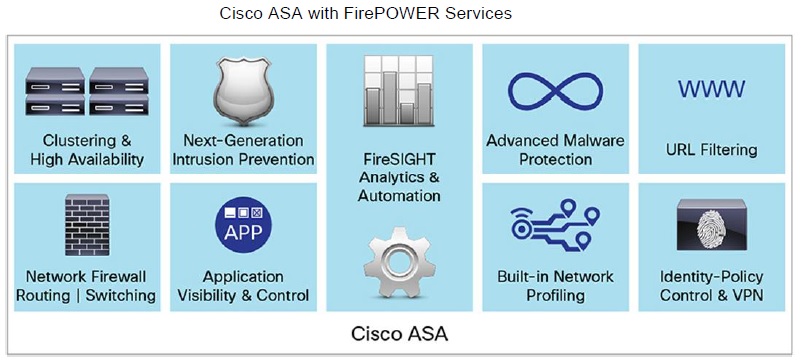 Cisco ASA with FirePOWER Services

Clustering & High Availability

Next-Generation Intrusion Prevention

FireSIGHT Analytics & Automation

Advanced Malware Protection

WWW

URL Filtering

Network Firewall Routing | Switching

APP

Application Visibility & Control

Built-in Network Profiling

Identity-Policy Control & VPN

Cisco ASA